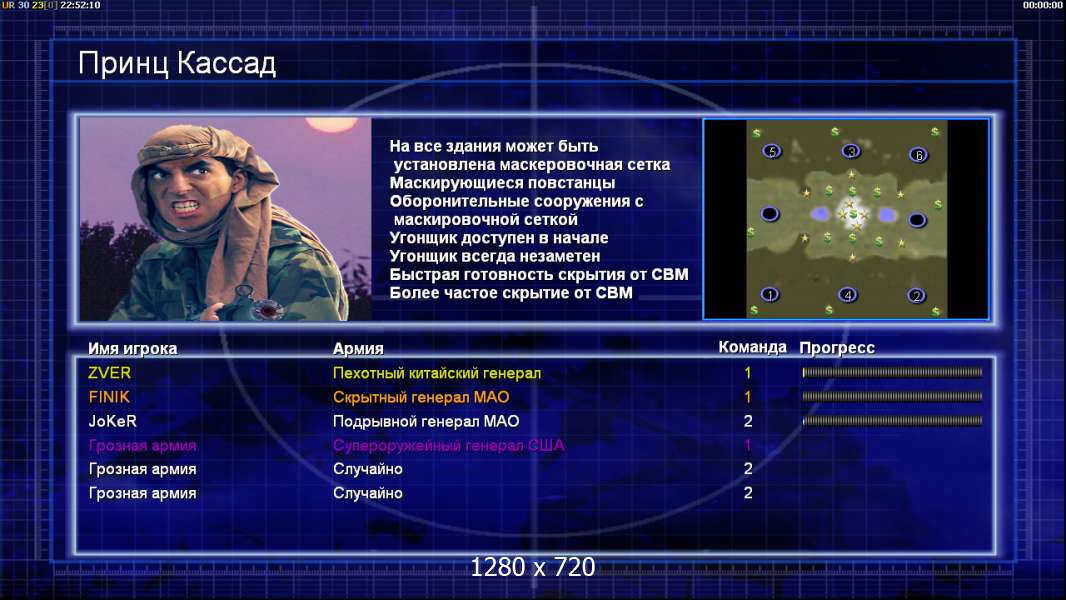 UR 30 23[0] 22:52:10

00:00:00

Принц Кассад

На все здания может быть
установлена маскеровочная сетка
Маскирующиеся повстанцы
Оборонительные сооружения с
маскировочной сеткой
Угонщик доступен в начале
Угонщик всегда незаметен
Быстрая готовность скрытия от СВМ
Более частое скрытие от СВМ

5 3 6
1 4 2

| Имя игрока | Армия | Команда | Прогресс |
|---|---|---|---|
| ZVER | Пехотный китайский генерал | 1 | |
| FINIK | Скрытный генерал МАО | 1 | |
| JoKeR | Подрывной генерал МАО | 2 | |
| Грозная армия | Супероружейный генерал США | 1 | |
| Грозная армия | Случайно | 2 | |
| Грозная армия | Случайно | 2 | |

1280 x 720